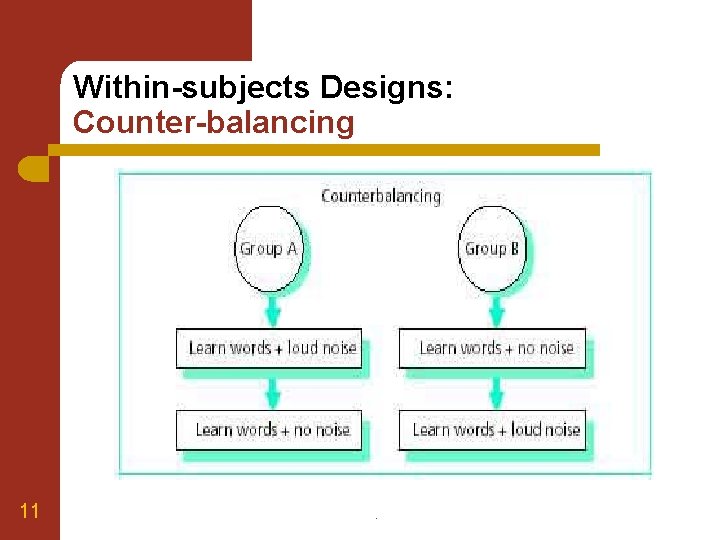 Within-subjects Designs:
Counter-balancing

Counterbalancing

Group A

Learn words + loud noise

Learn words + no noise

Group B

Learn words + no noise

Learn words + loud noise

11